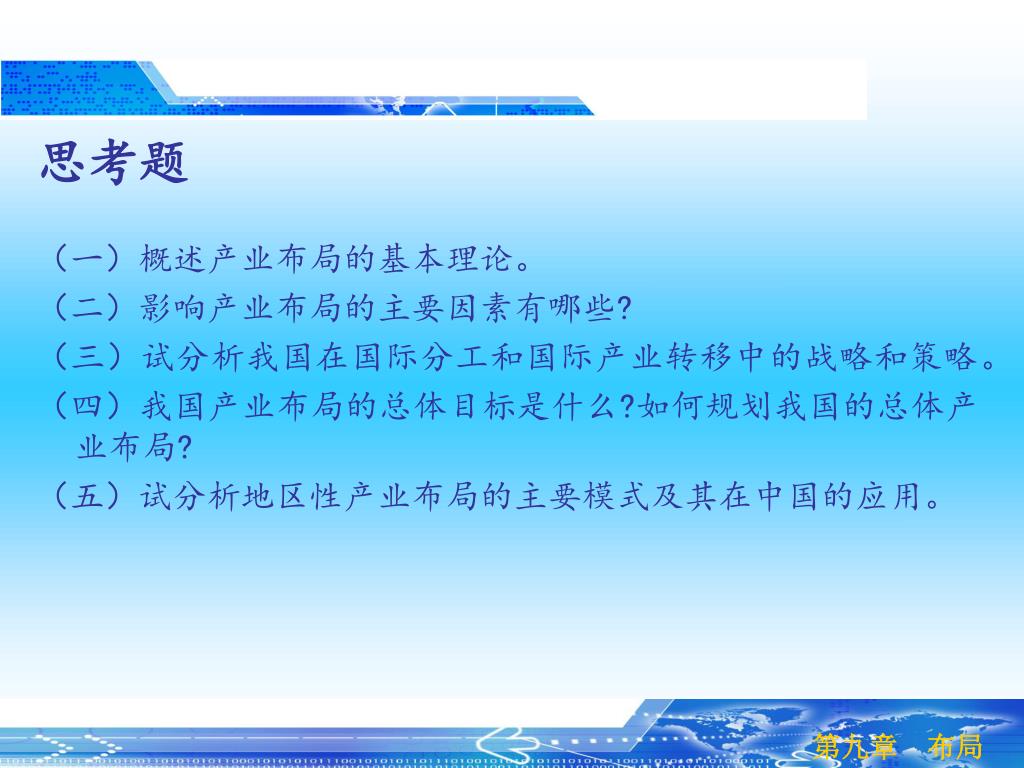 思考题

（一）概述产业布局的基本理论。

（二）影响产业布局的主要因素有哪些?

（三）试分析我国在国际分工和国际产业转移中的战略和策略。

（四）我国产业布局的总体目标是什么?如何规划我国的总体产业布局?

（五）试分析地区性产业布局的主要模式及其在中国的应用。

第九章 布局